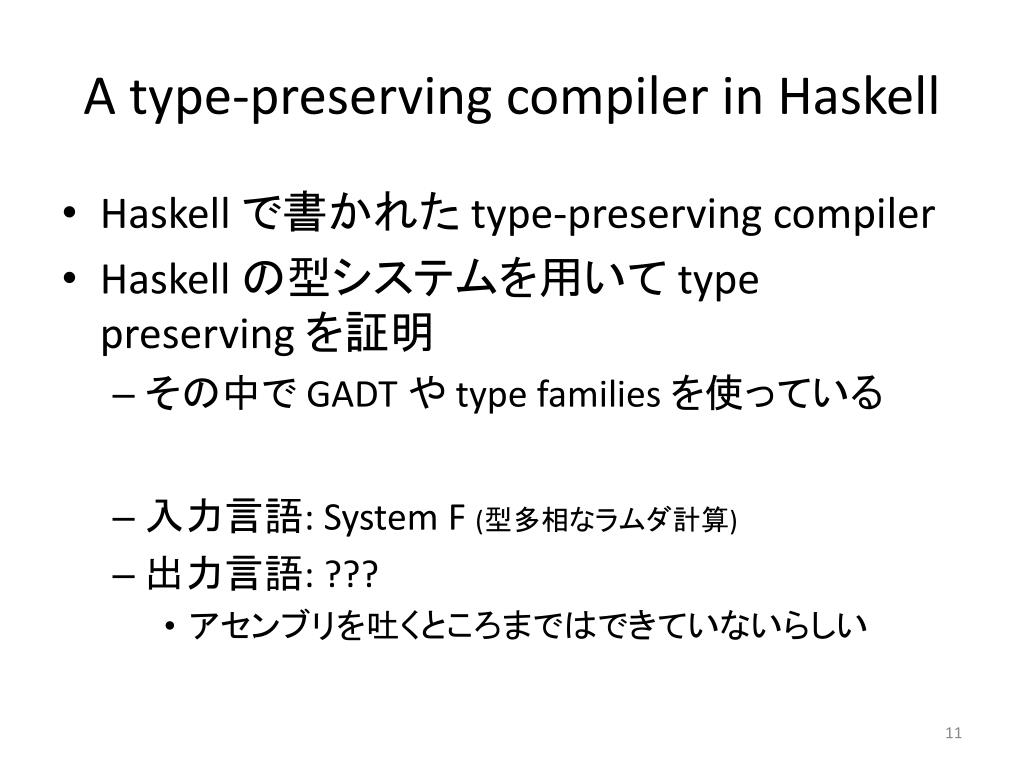 A type-preserving compiler in Haskell

• Haskell で書かれた type-preserving compiler
• Haskell の型システムを用いて type preserving を証明
– その中で GADT や type families を使っている

– 入力言語: System F (型多相なラムダ計算)
– 出力言語: ???
• アセンブリを吐くところまではできていないらしい

11